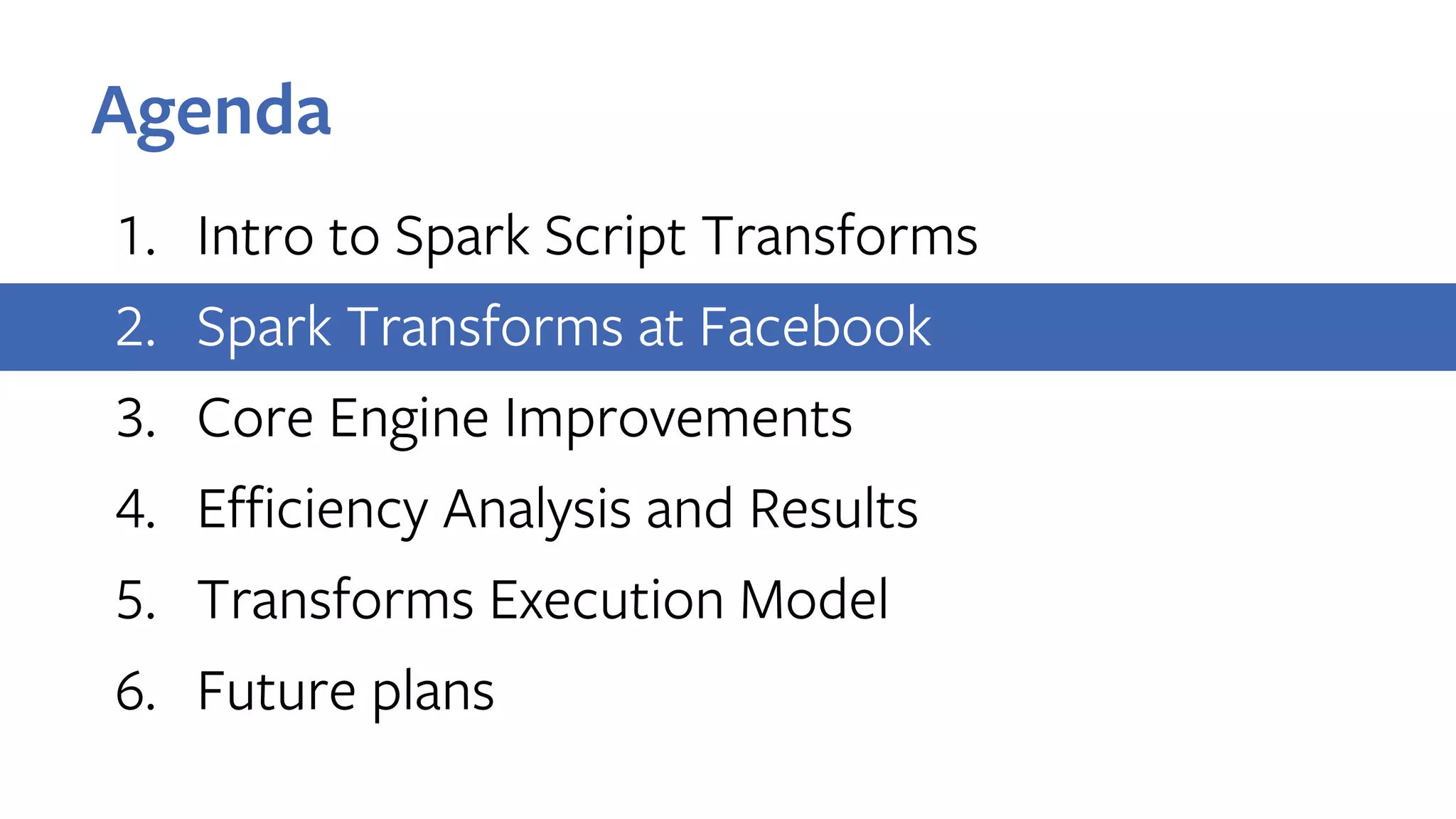 Agenda

1. Intro to Spark Script Transforms
2. Spark Transforms at Facebook
3. Core Engine Improvements
4. Efficiency Analysis and Results
5. Transforms Execution Model
6. Future plans